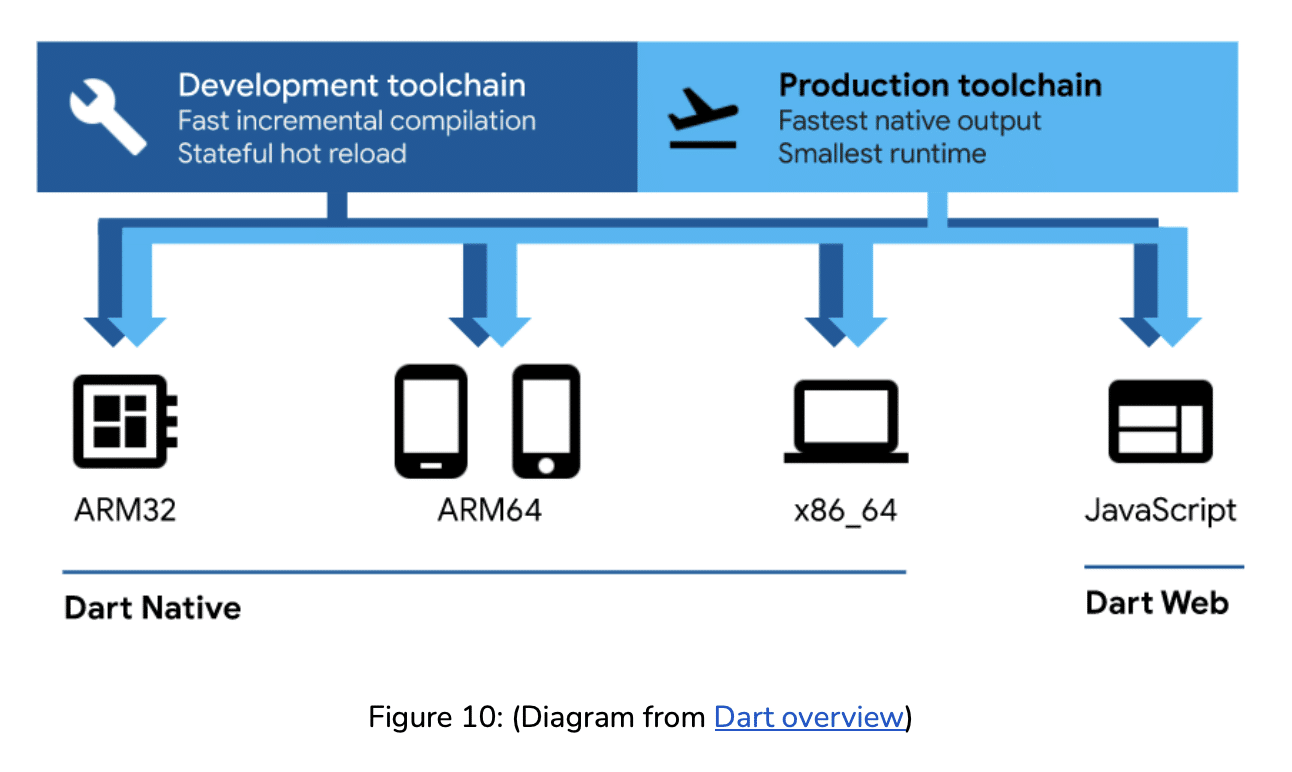 Development toolchain
Fast incremental compilation
Stateful hot reload

Production toolchain
Fastest native output
Smallest runtime

ARM32

ARM64

x86_64

JavaScript

Dart Native

Dart Web

Figure 10: (Diagram from Dart overview)